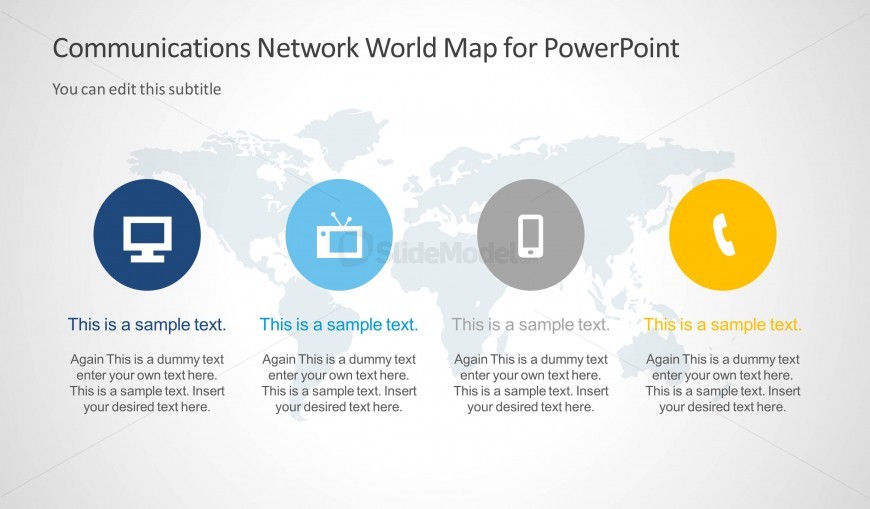 Communications Network World Map for PowerPoint

You can edit this subtitle

SlideModel

This is a sample text.

Again This is a dummy text enter your own text here. This is a sample text. Insert your desired text here.

This is a sample text.

Again This is a dummy text enter your own text here. This is a sample text. Insert your desired text here.

This is a sample text.

Again This is a dummy text enter your own text here. This is a sample text. Insert your desired text here.

This is a sample text.

Again This is a dummy text enter your own text here. This is a sample text. Insert your desired text here.